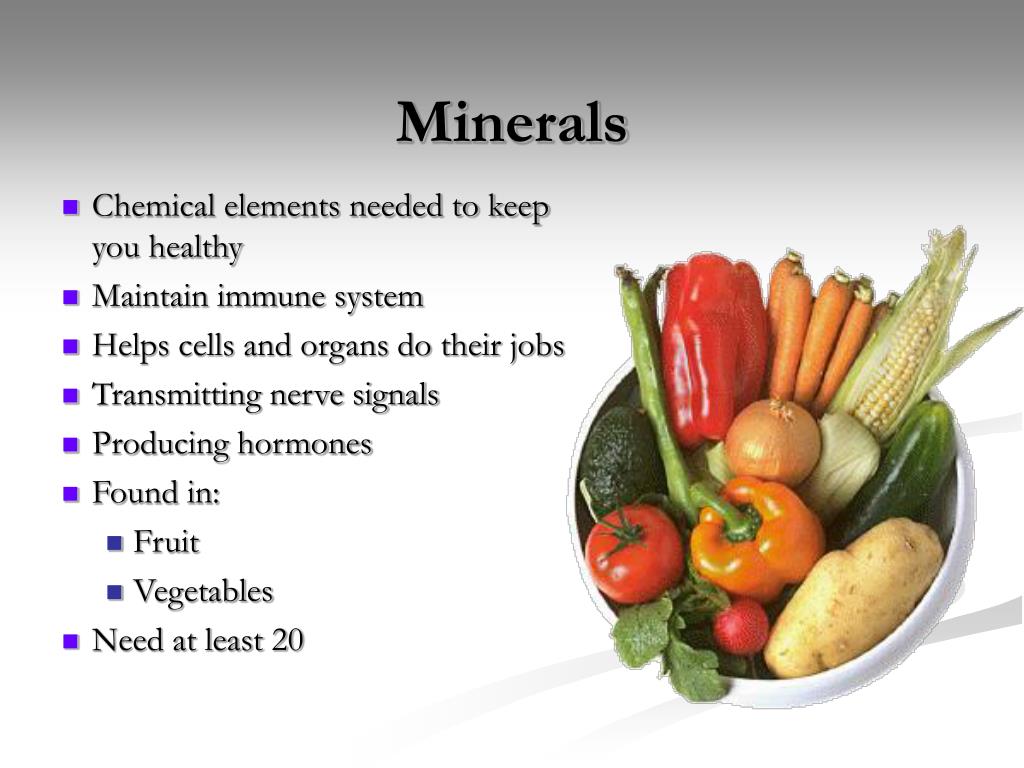 Minerals

- Chemical elements needed to keep you healthy
- Maintain immune system
- Helps cells and organs do their jobs
- Transmitting nerve signals
- Producing hormones
- Found in:
  - Fruit
  - Vegetables
- Need at least 20